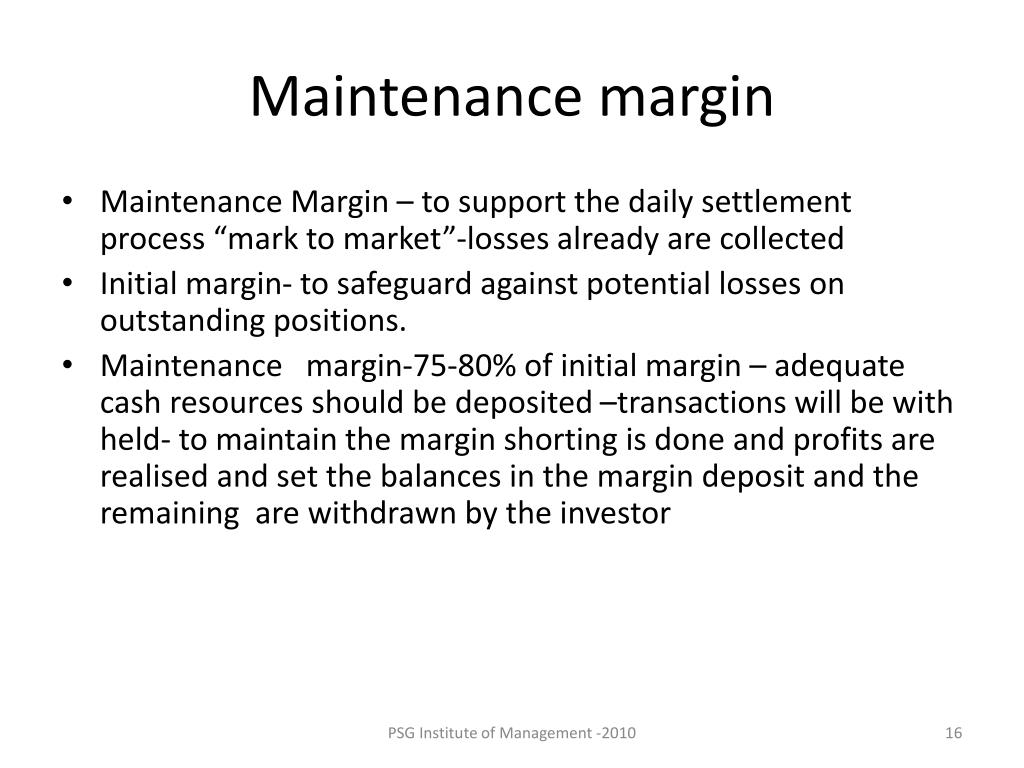 Maintenance margin

• Maintenance Margin – to support the daily settlement process “mark to market”-losses already are collected
• Initial margin- to safeguard against potential losses on outstanding positions.
• Maintenance margin-75-80% of initial margin – adequate cash resources should be deposited –transactions will be with held- to maintain the margin shorting is done and profits are realised and set the balances in the margin deposit and the remaining are withdrawn by the investor

PSG Institute of Management -2010

16